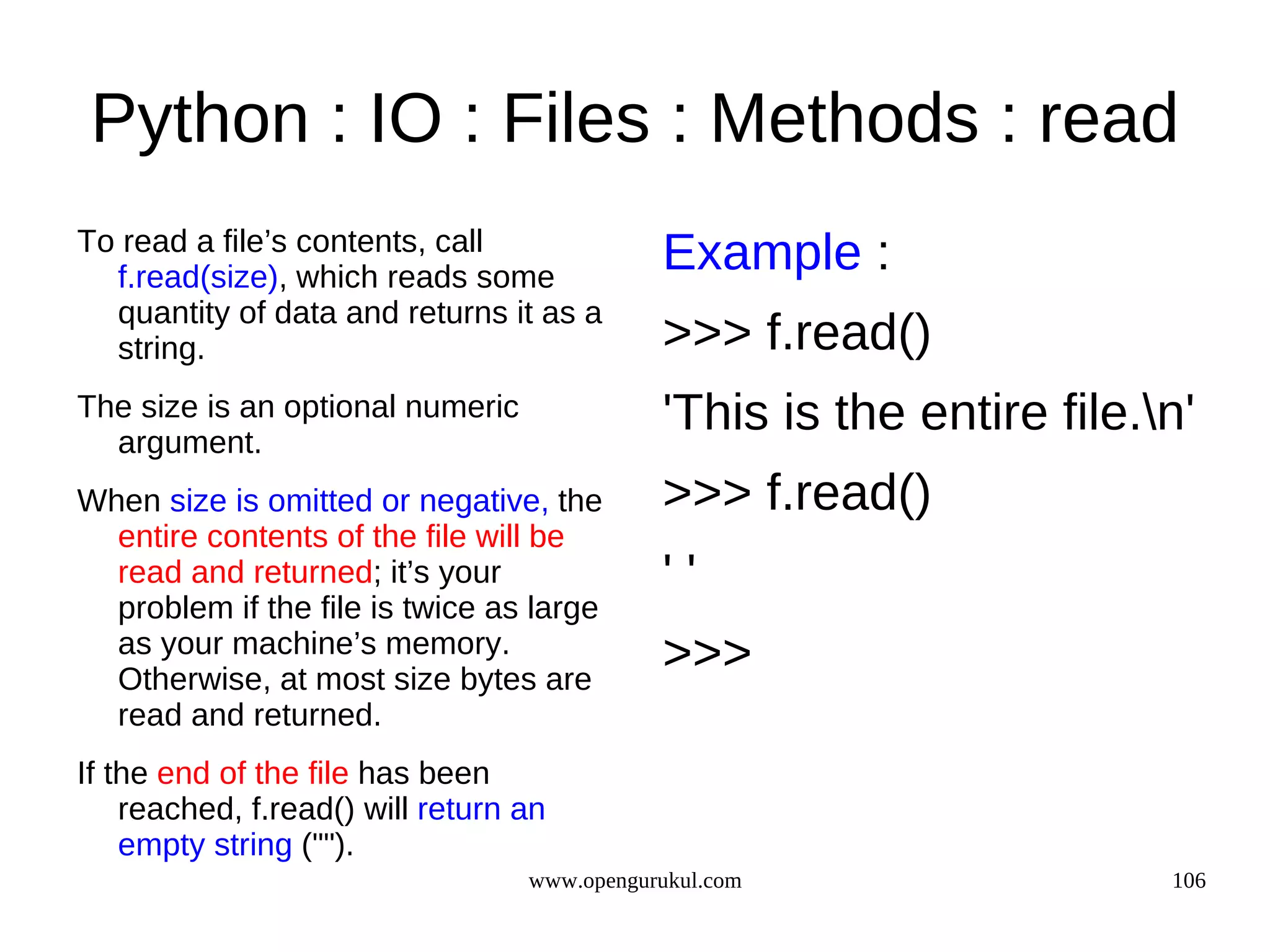 Python : IO : Files : Methods : read

To read a file’s contents, call f.read(size), which reads some quantity of data and returns it as a string.

The size is an optional numeric argument.

When size is omitted or negative, the entire contents of the file will be read and returned; it’s your problem if the file is twice as large as your machine’s memory. Otherwise, at most size bytes are read and returned.

If the end of the file has been reached, f.read() will return an empty string ("").

Example :

>>> f.read()

'This is the entire file.\n'

>>> f.read()

' '

>>>

www.opengurukul.com

106